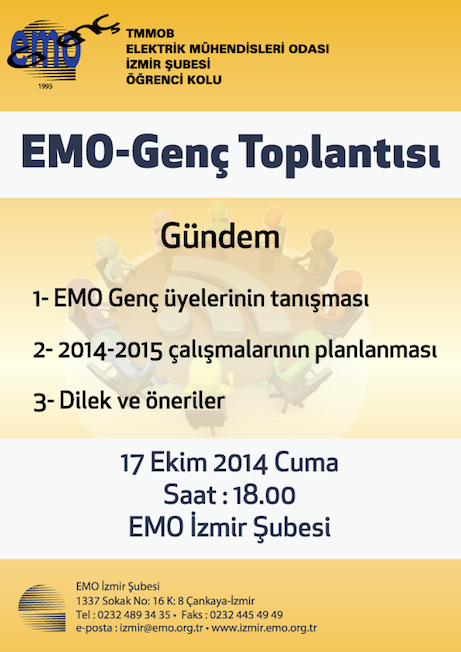 emo genç
1995

TMMOB
ELEKTRİK MÜHENDİSLERİ ODASI
İZMİR ŞUBESİ
ÖĞRENCİ KOLU

EMO-Genç Toplantısı

Gündem

1- EMO Genç üyelerinin tanışması

2- 2014-2015 çalışmalarının planlanması

3- Dilek ve öneriler

17 Ekim 2014 Cuma
Saat : 18.00
EMO İzmir Şubesi

EMO İzmir Şubesi
1337 Sokak No: 16 K: 8 Çankaya-İzmir
Tel : 0232 489 34 35 • Faks : 0232 445 49 49
e-posta : izmir@emo.org.tr • www.izmir.emo.org.tr